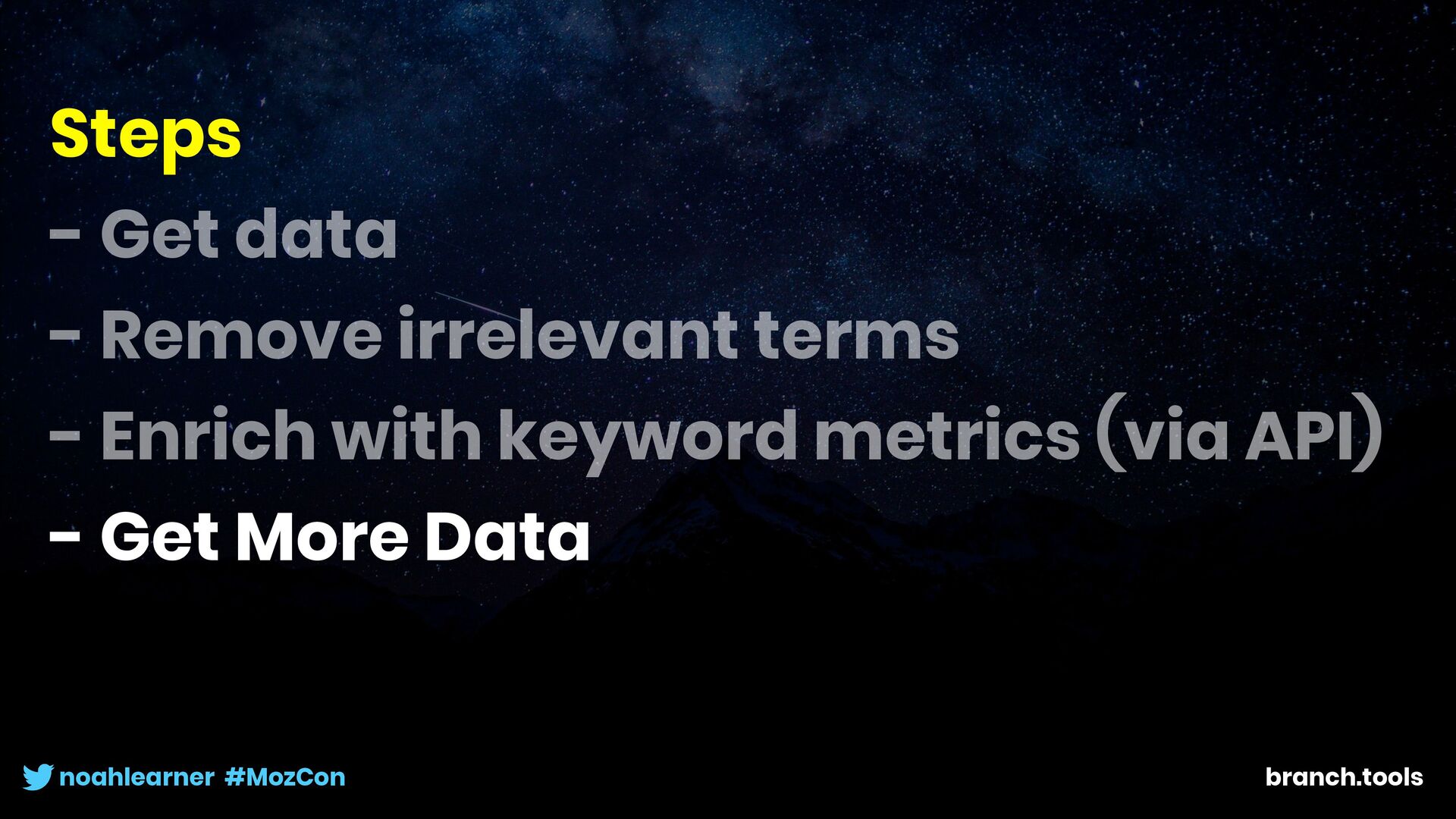 Steps
- Get data
- Remove irrelevant terms
- Enrich with keyword metrics (via API)
- Get More Data

noahlearner #MozCon

branch.tools